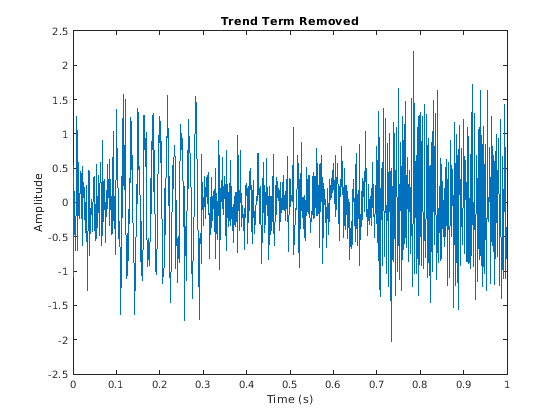 Trend Term Removed

2.5
2
1.5
1
0.5
0
-0.5
-1
-1.5
-2
-2.5

Amplitude

0 0.1 0.2 0.3 0.4 0.5 0.6 0.7 0.8 0.9 1

Time (s)